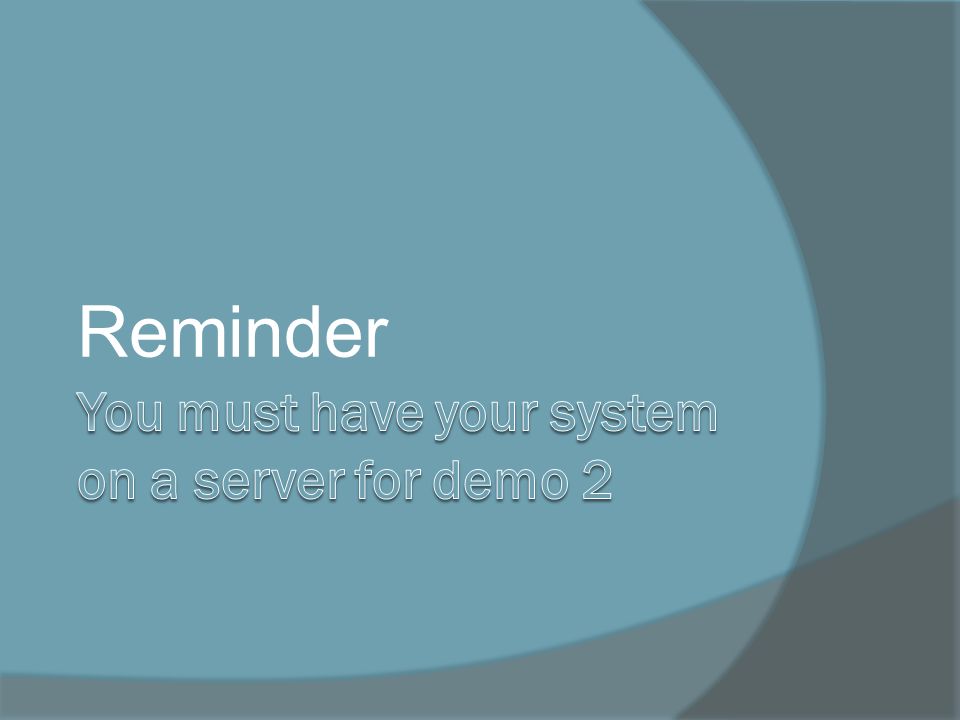 Reminder

You must have your system on a server for demo 2